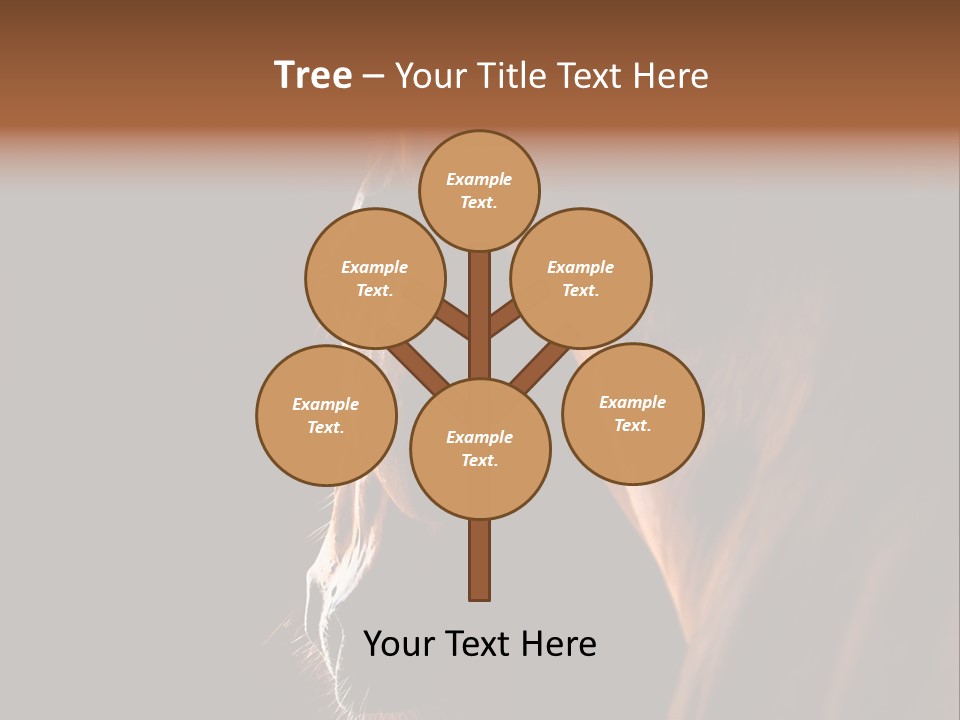 Tree – Your Title Text Here

Example Text.

Example Text.

Example Text.

Example Text.

Example Text.

Example Text.

Your Text Here